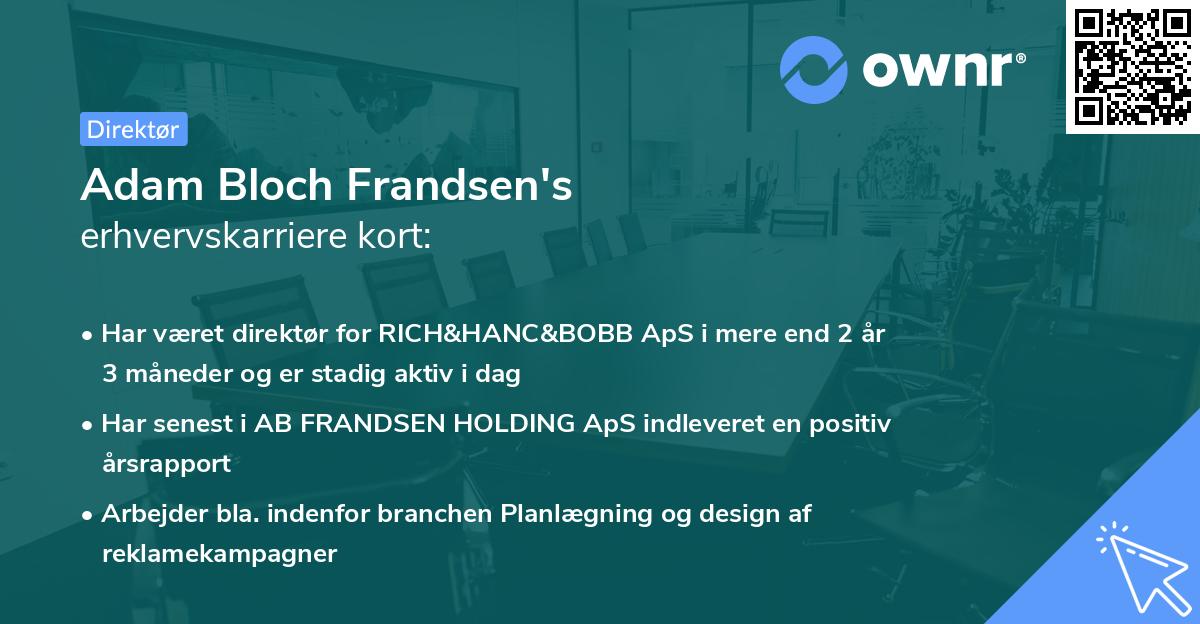 ownr®

Direktør

Adam Bloch Frandsen's
erhvervskarriere kort:

• Har været direktør for RICH&HANC&BOBB ApS i mere end 2 år 3 måneder og er stadig aktiv i dag

• Har senest i AB FRANDSEN HOLDING ApS indleveret en positiv årsrapport

• Arbejder bla. indenfor branchen Planlægning og design af reklamekampagner